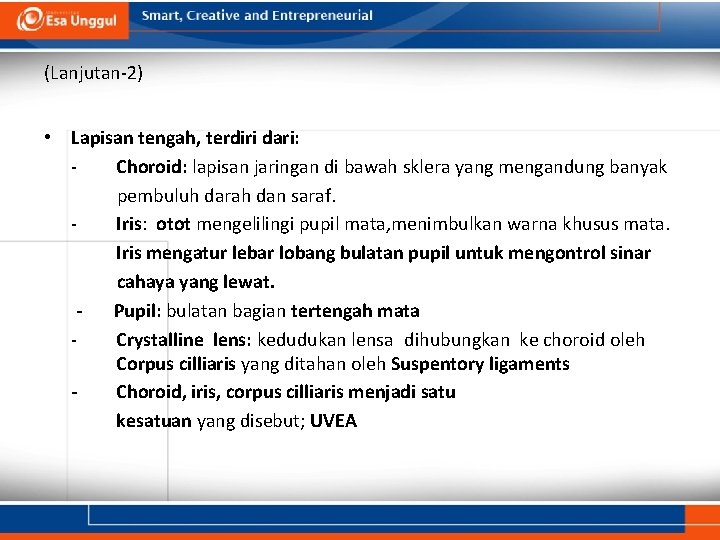 Esa Unggul Smart, Creative and Entrepreneurial

(Lanjutan-2)

• Lapisan tengah, terdiri dari:
- Choroid: lapisan jaringan di bawah sklera yang mengandung banyak pembuluh darah dan saraf.
- Iris: otot mengelilingi pupil mata,menimbulkan warna khusus mata. Iris mengatur lebar lobang bulatan pupil untuk mengontrol sinar cahaya yang lewat.
- Pupil: bulatan bagian tertengah mata
- Crystalline lens: kedudukan lensa dihubungkan ke choroid oleh Corpus cilliaris yang ditahan oleh Suspentory ligaments
- Choroid, iris, corpus cilliaris menjadi satu kesatuan yang disebut; UVEA